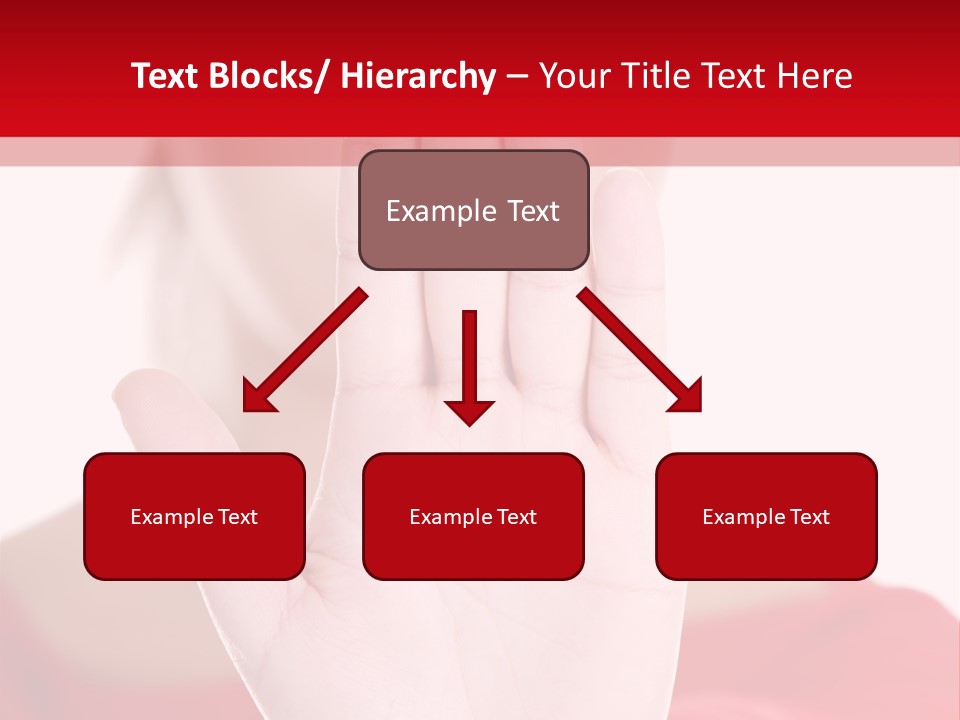 Text Blocks/ Hierarchy – Your Title Text Here

Example Text

Example Text

Example Text

Example Text